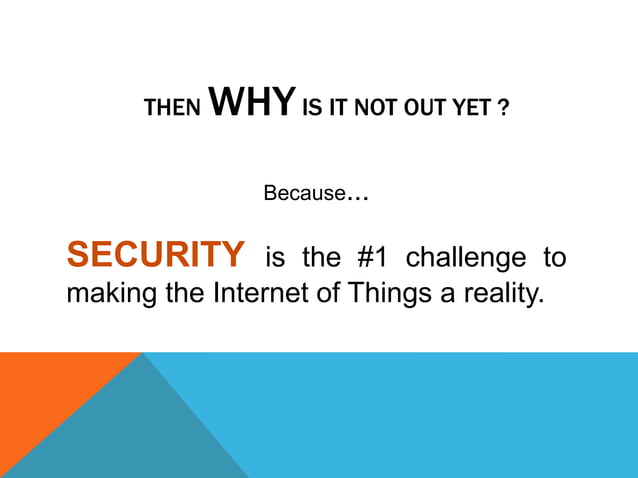 THEN WHY IS IT NOT OUT YET ?

Because…

SECURITY is the #1 challenge to making the Internet of Things a reality.